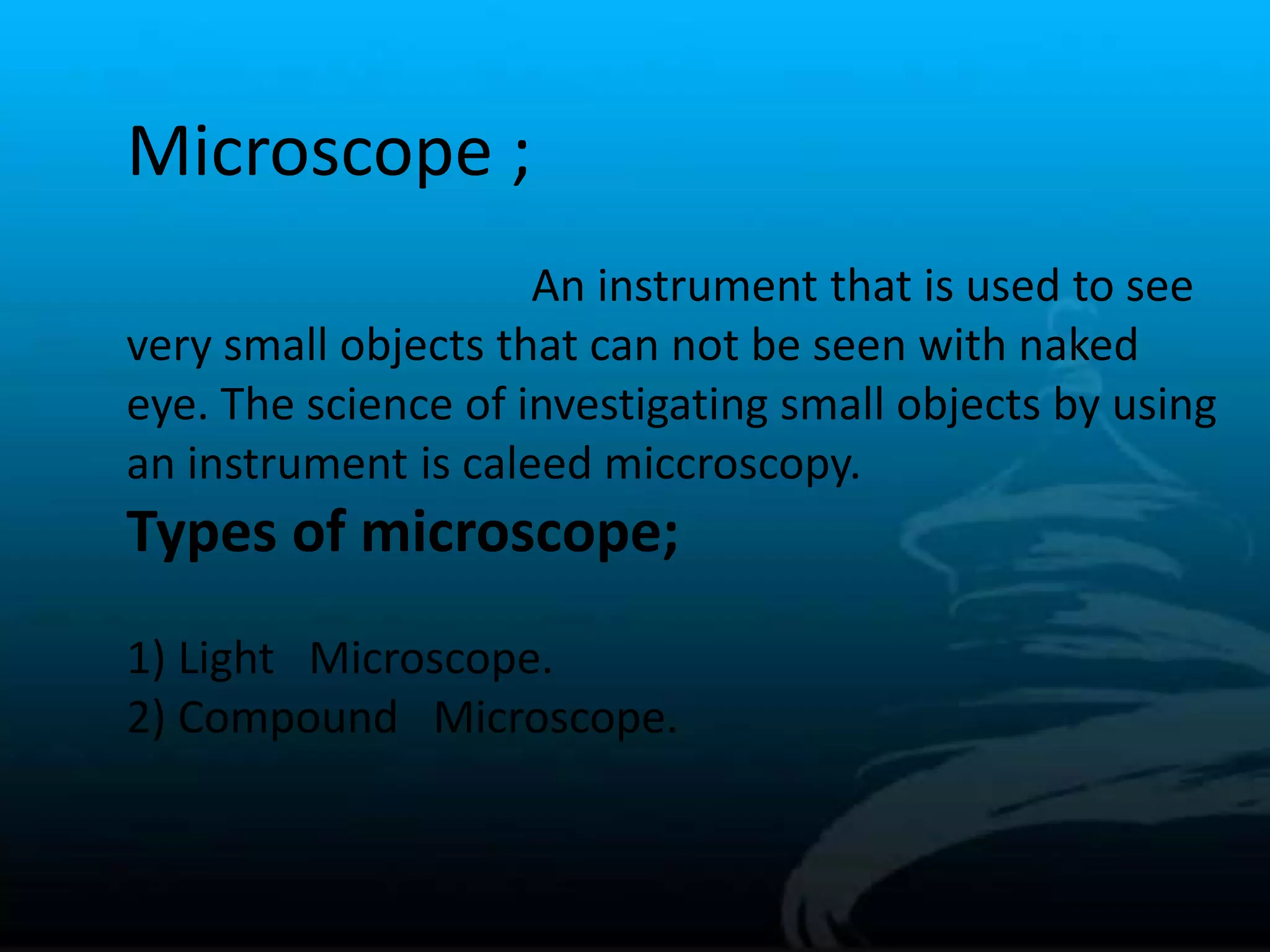 Microscope ;

An instrument that is used to see very small objects that can not be seen with naked eye. The science of investigating small objects by using an instrument is caleed miccroscopy.

Types of microscope;

1) Light Microscope.
2) Compound Microscope.